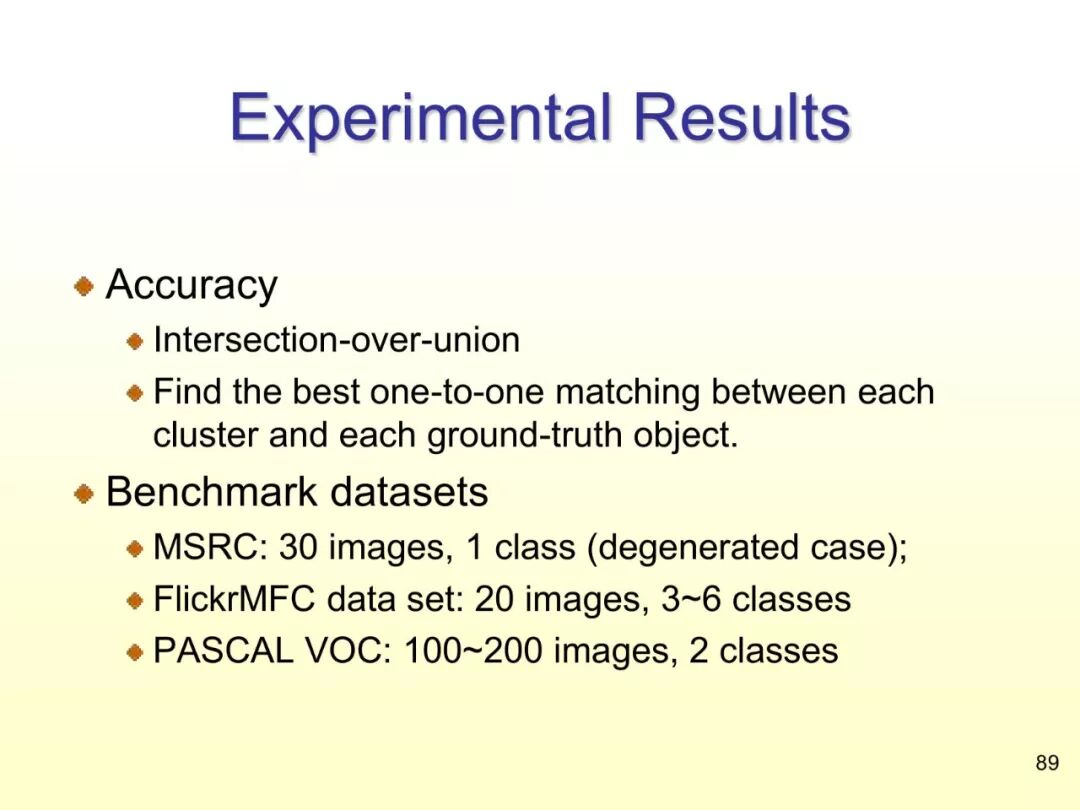 Experimental Results

Accuracy

Intersection-over-union

Find the best one-to-one matching between each cluster and each ground-truth object.

Benchmark datasets

MSRC: 30 images, 1 class (degenerated case);

FlickrMFC data set: 20 images, 3~6 classes

PASCAL VOC: 100~200 images, 2 classes

89